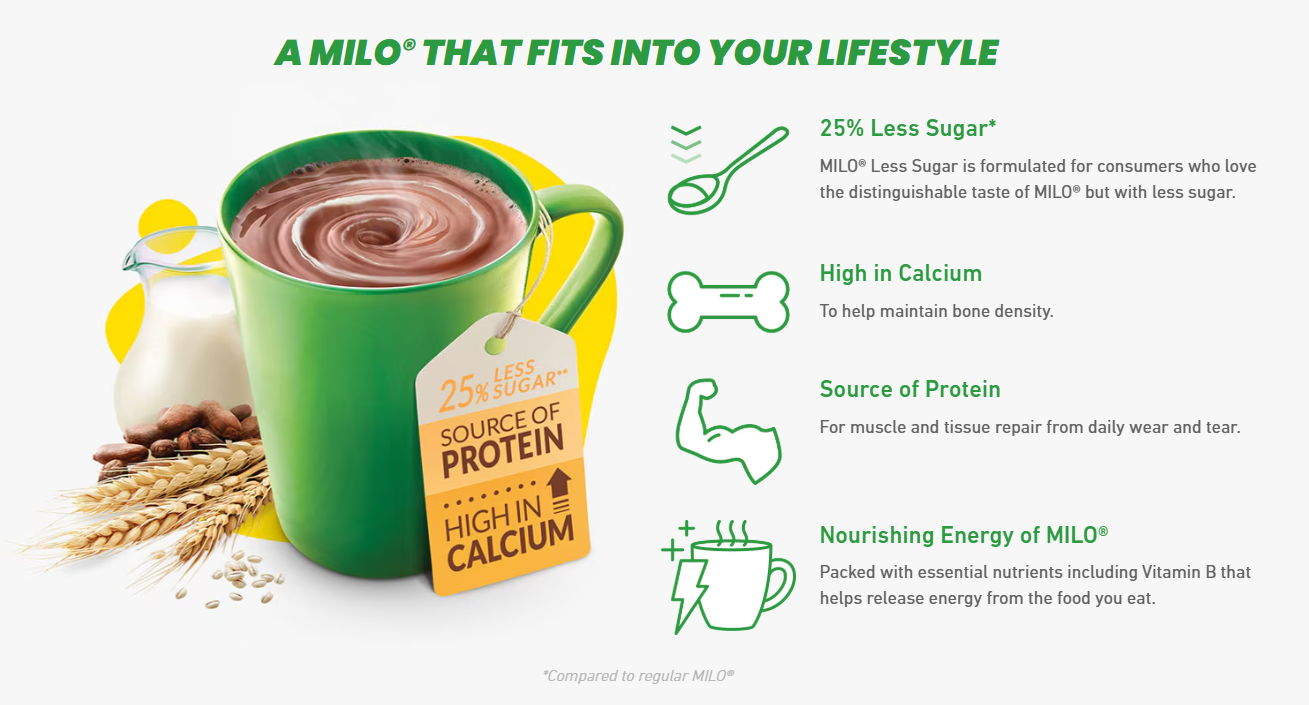 A MILO® THAT FITS INTO YOUR LIFESTYLE

25% LESS SUGAR**
SOURCE OF PROTEIN
HIGH IN CALCIUM

25% Less Sugar*
MILO® Less Sugar is formulated for consumers who love the distinguishable taste of MILO® but with less sugar.

High in Calcium
To help maintain bone density.

Source of Protein
For muscle and tissue repair from daily wear and tear.

Nourishing Energy of MILO®
Packed with essential nutrients including Vitamin B that helps release energy from the food you eat.

*Compared to regular MILO®